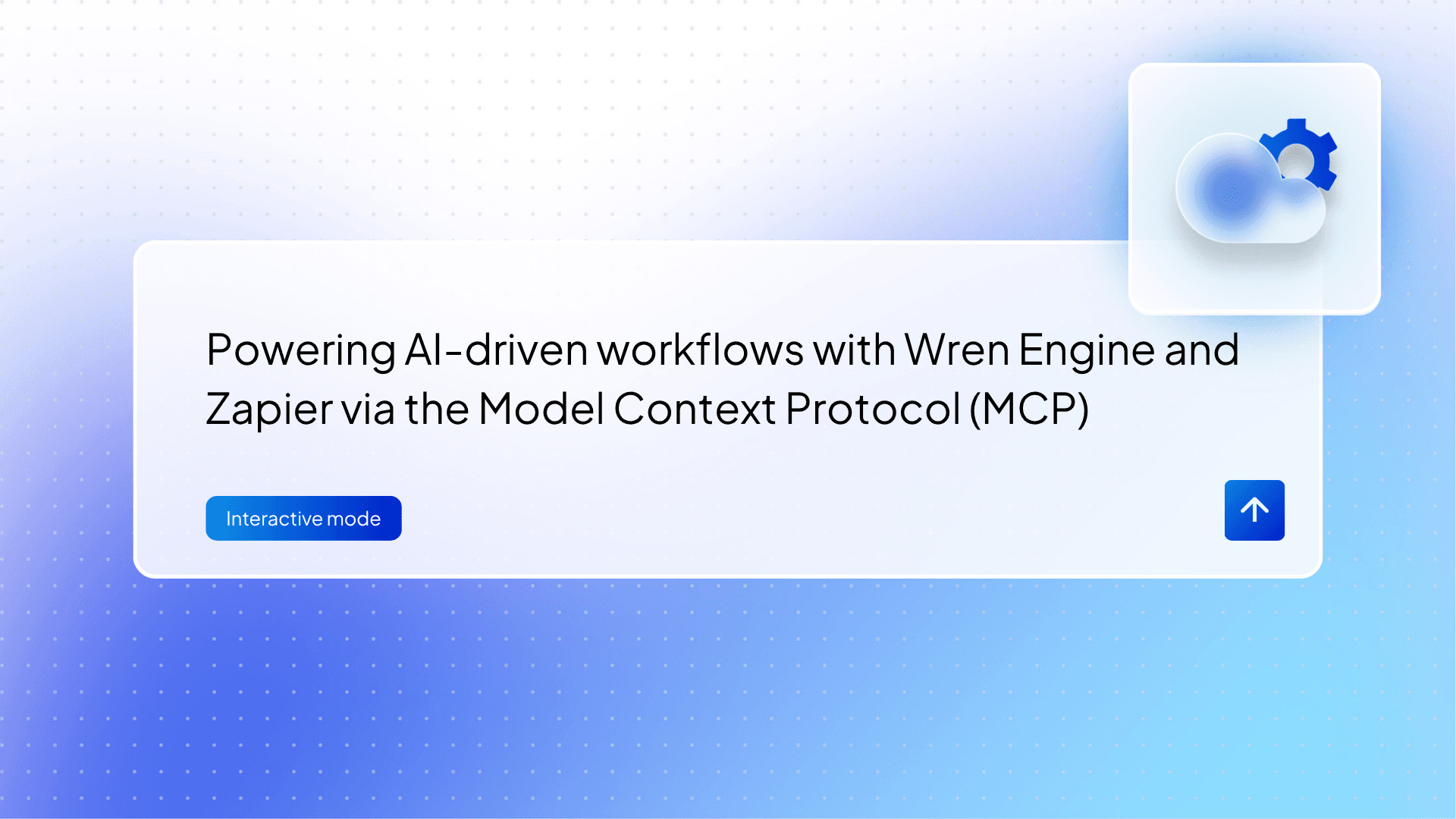 Powering AI-driven workflows with Wren Engine and Zapier via the Model Context Protocol (MCP)

Interactive mode